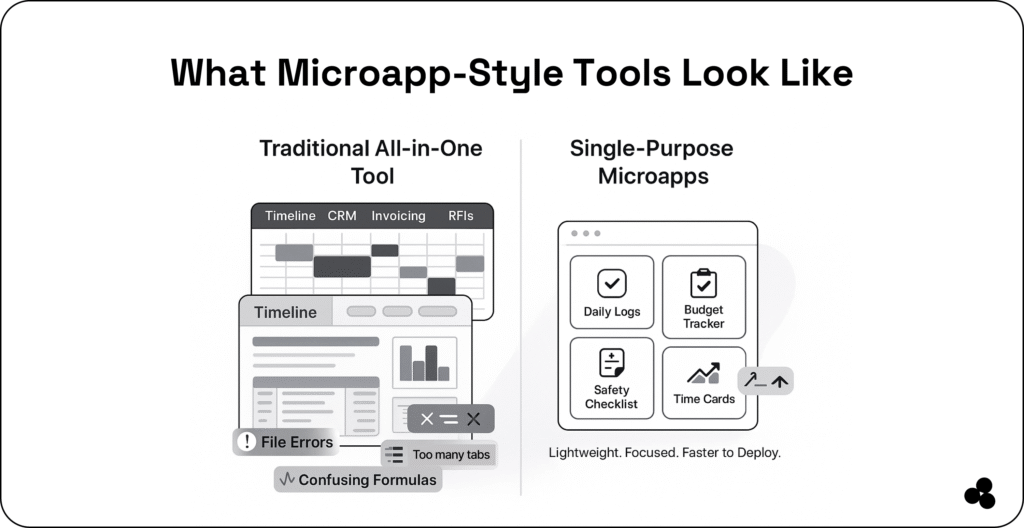 What Microapp-Style Tools Look Like

Traditional All-in-One Tool

Timeline CRM Invoicing RFIs

Timeline

File Errors

Too many tabs

Confusing Formulas

Single-Purpose Microapps

Daily Logs

Budget Tracker

Safety Checklist

Time Cards

Lightweight. Focused. Faster to Deploy.